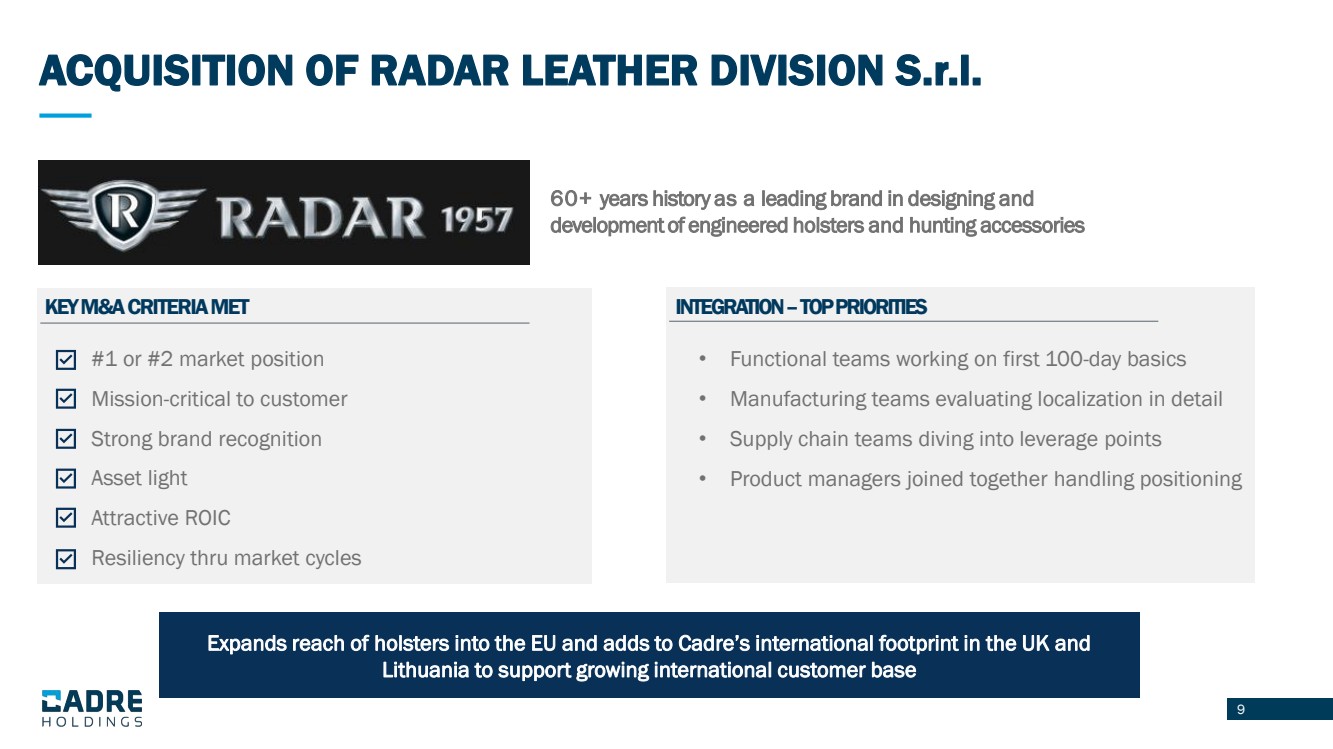 ACQUISITION OF RADAR LEATHER DIVISION S.r.l.

R RADAR 1957

60+ years history as a leading brand in designing and development of engineered holsters and hunting accessories

KEY M&A CRITERIA MET

#1 or #2 market position
Mission-critical to customer
Strong brand recognition
Asset light
Attractive ROIC
Resiliency thru market cycles

INTEGRATION – TOP PRIORITIES

• Functional teams working on first 100-day basics
• Manufacturing teams evaluating localization in detail
• Supply chain teams diving into leverage points
• Product managers joined together handling positioning

Expands reach of holsters into the EU and adds to Cadre's international footprint in the UK and Lithuania to support growing international customer base

CADRE HOLDINGS

9